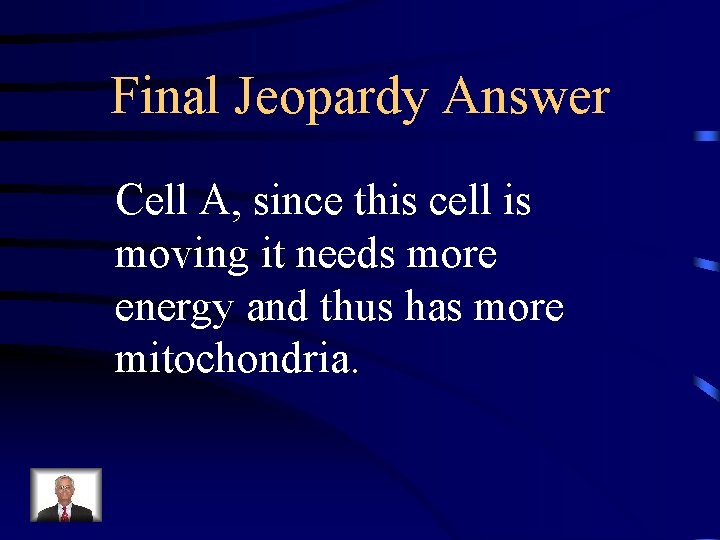 Final Jeopardy Answer

Cell A, since this cell is moving it needs more energy and thus has more mitochondria.